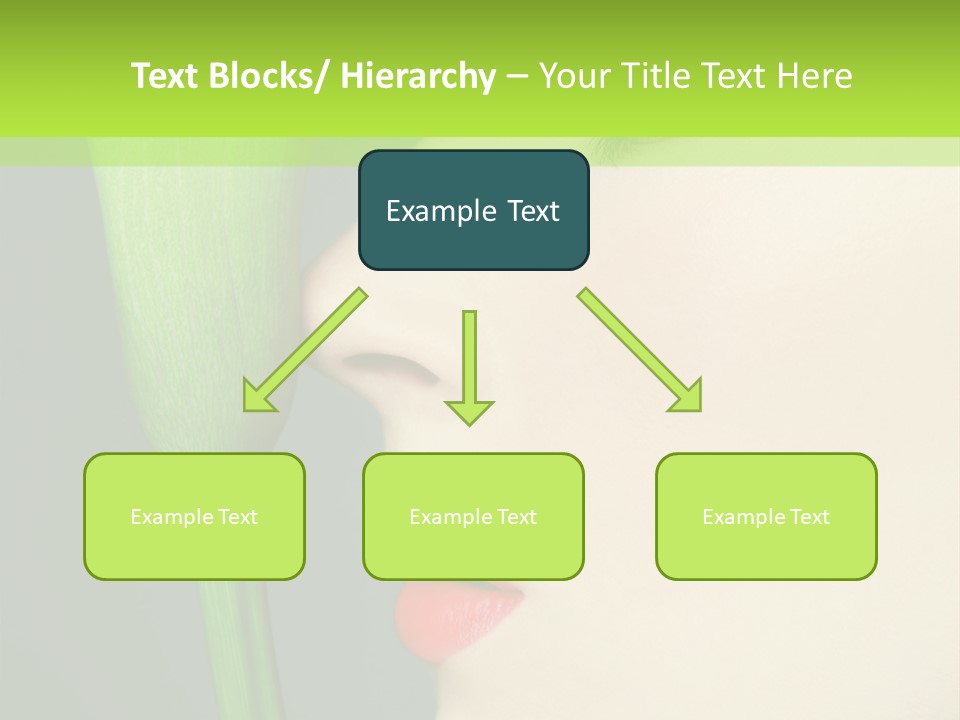 Text Blocks/ Hierarchy – Your Title Text Here

Example Text

Example Text

Example Text

Example Text